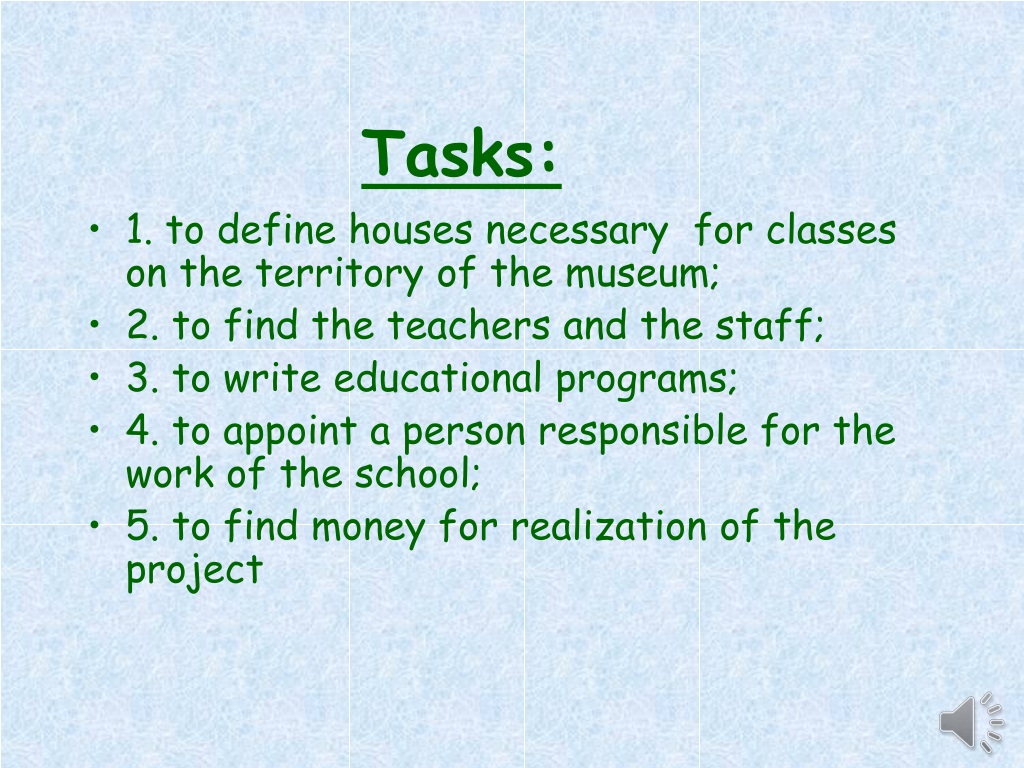 Tasks:

• 1. to define houses necessary for classes on the territory of the museum;
• 2. to find the teachers and the staff;
• 3. to write educational programs;
• 4. to appoint a person responsible for the work of the school;
• 5. to find money for realization of the project